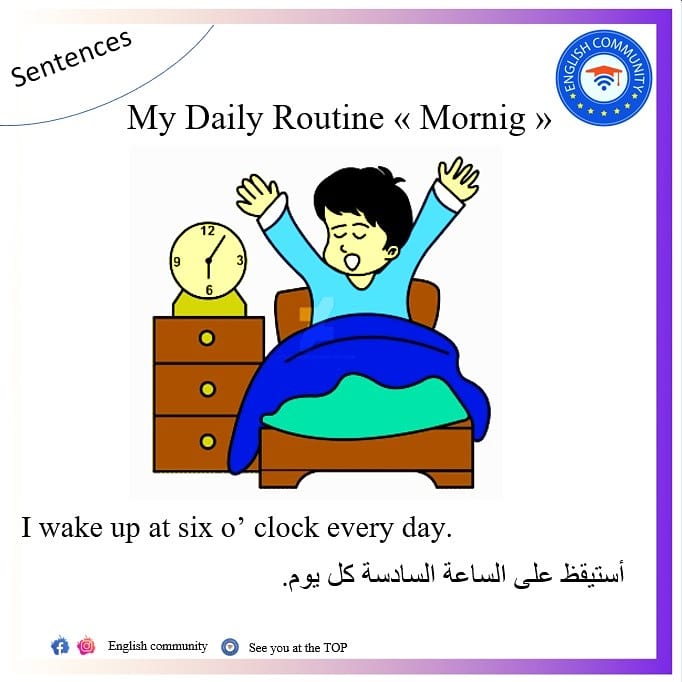 Sentences

ENGLISH COMMUNITY

My Daily Routine « Mornig »

12
3
6
9

I wake up at six o’ clock every day.

أستيقظ على الساعة السادسة كل يوم.

English community See you at the TOP